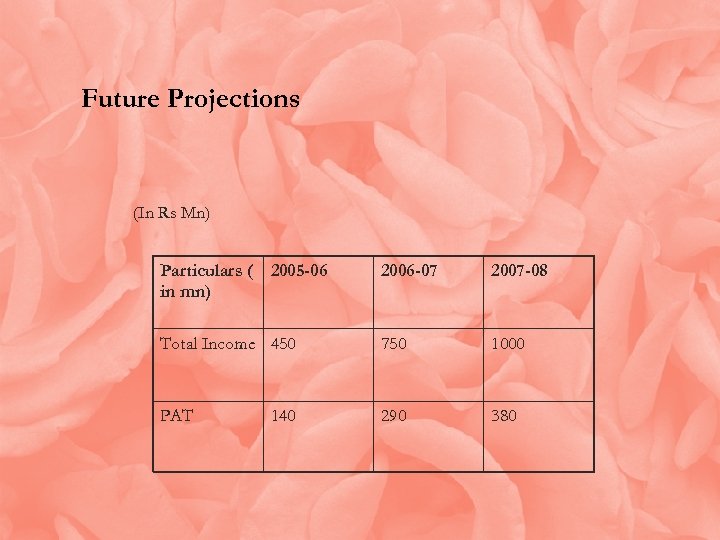 Future Projections

(In Rs Mn)

| Particulars ( in mn) | 2005-06 | 2006-07 | 2007-08 |
|---|---|---|---|
| Total Income | 450 | 750 | 1000 |
| PAT | 140 | 290 | 380 |